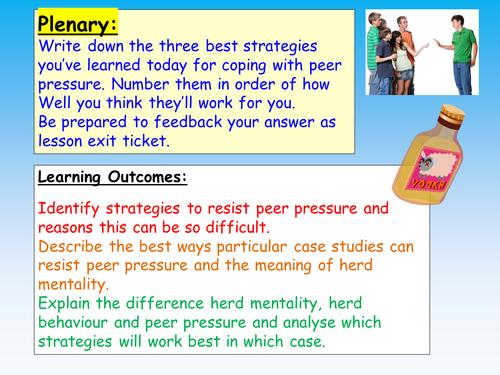 Plenary:
Write down the three best strategies you've learned today for coping with peer pressure. Number them in order of how Well you think they'll work for you.
Be prepared to feedback your answer as lesson exit ticket.

VODKA

Learning Outcomes:

Identify strategies to resist peer pressure and reasons this can be so difficult.
Describe the best ways particular case studies can resist peer pressure and the meaning of herd mentality.
Explain the difference herd mentality, herd behaviour and peer pressure and analyse which strategies will work best in which case.